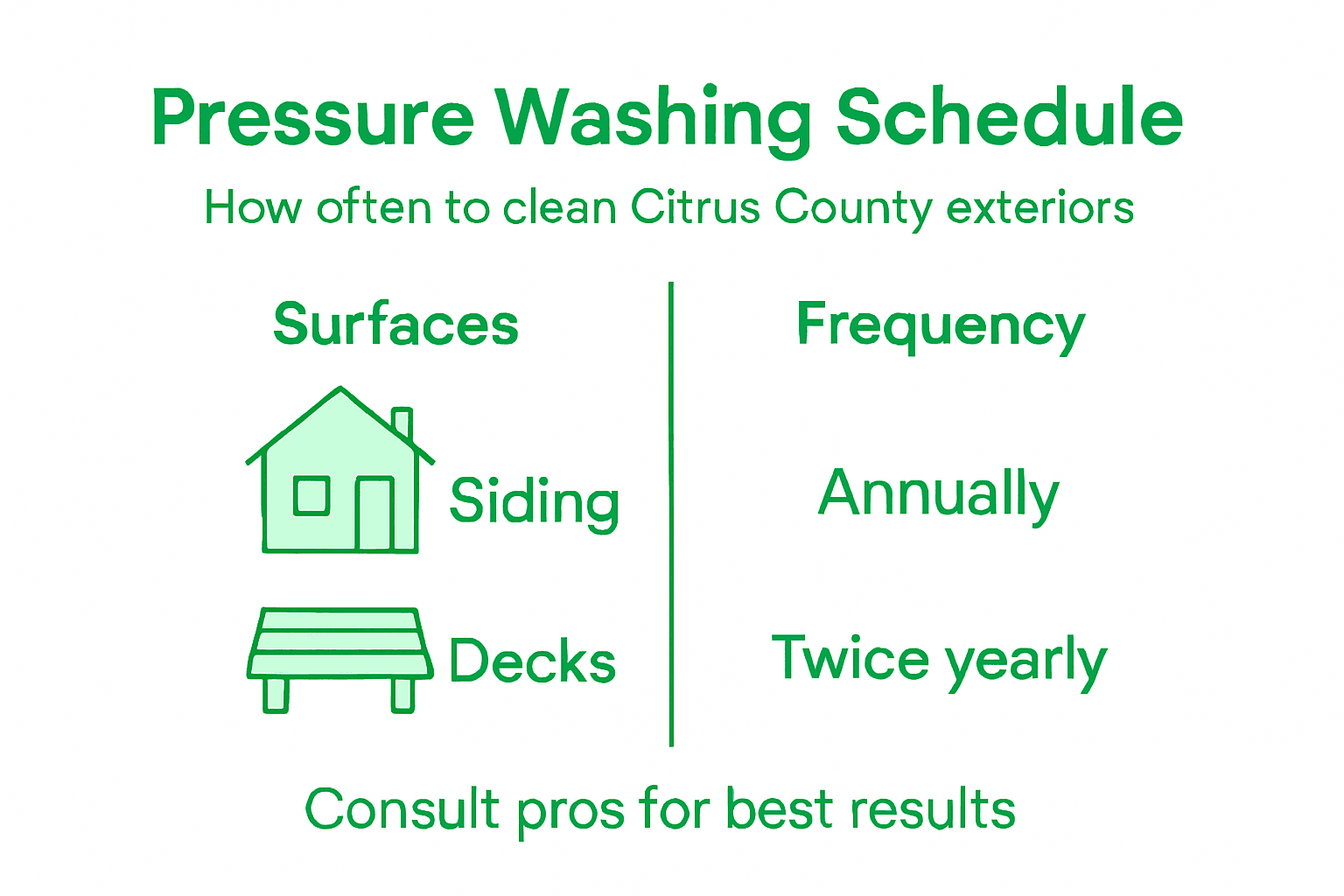 Pressure Washing Schedule

How often to clean Citrus County exteriors

| Surfaces | Frequency |
|---|---|
| Siding | Annually |
| Decks | Twice yearly |

Consult pros for best results